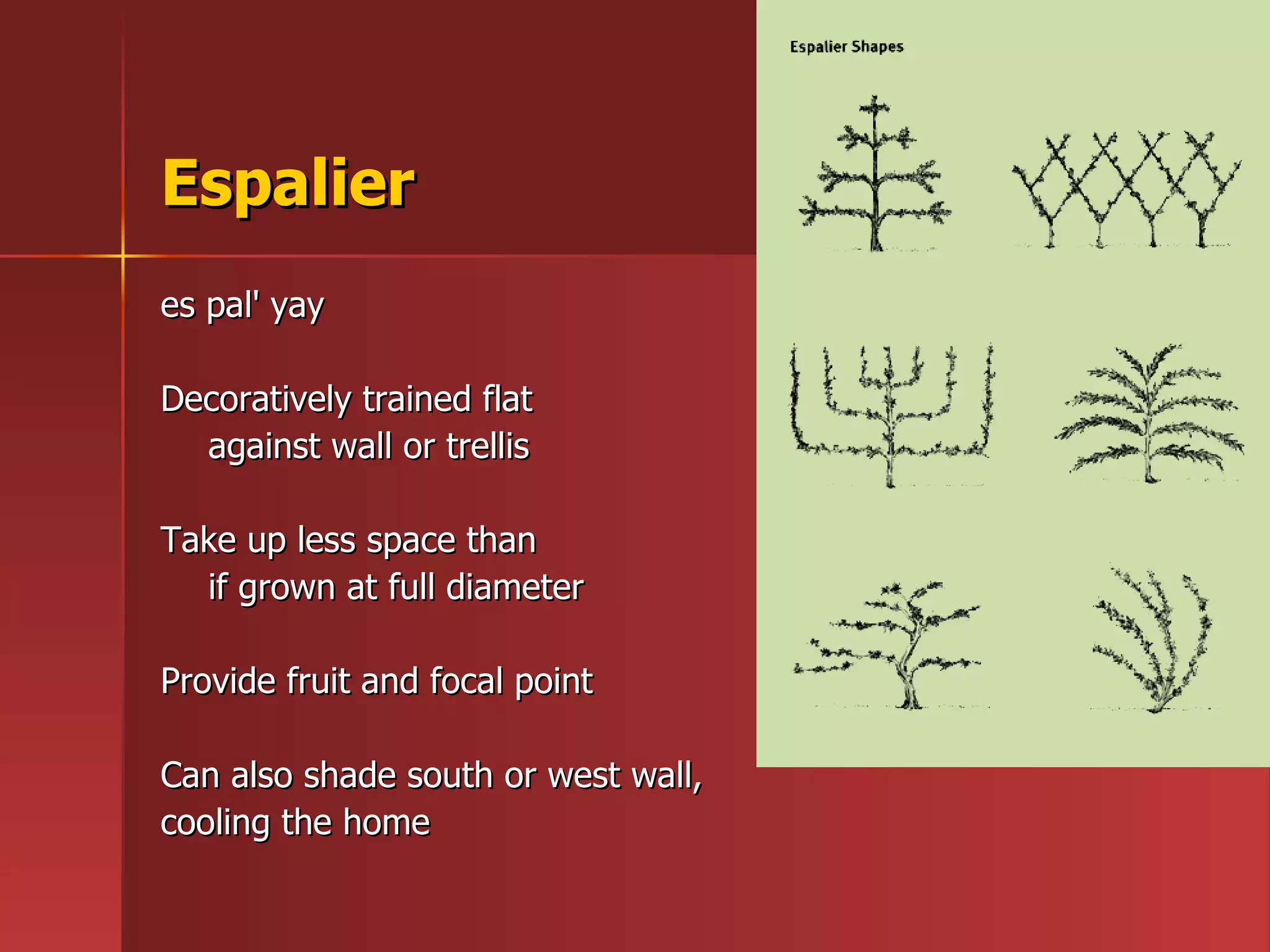 Espalier

es pal' yay

Decoratively trained flat against wall or trellis

Take up less space than if grown at full diameter

Provide fruit and focal point

Can also shade south or west wall, cooling the home

Espalier Shapes